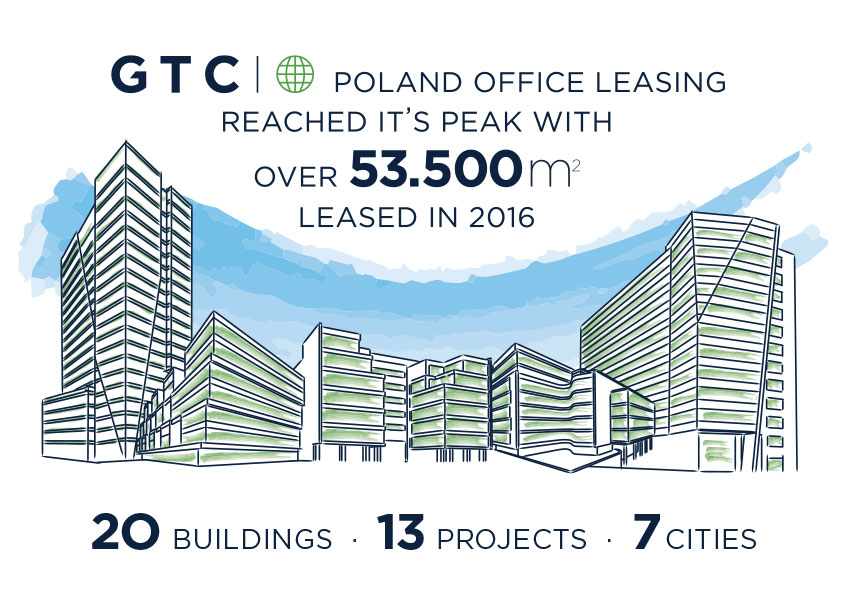 GTC | POLAND OFFICE LEASING REACHED IT'S PEAK WITH OVER 53.500 $m^2$ LEASED IN 2016

20 BUILDINGS · 13 PROJECTS · 7 CITIES